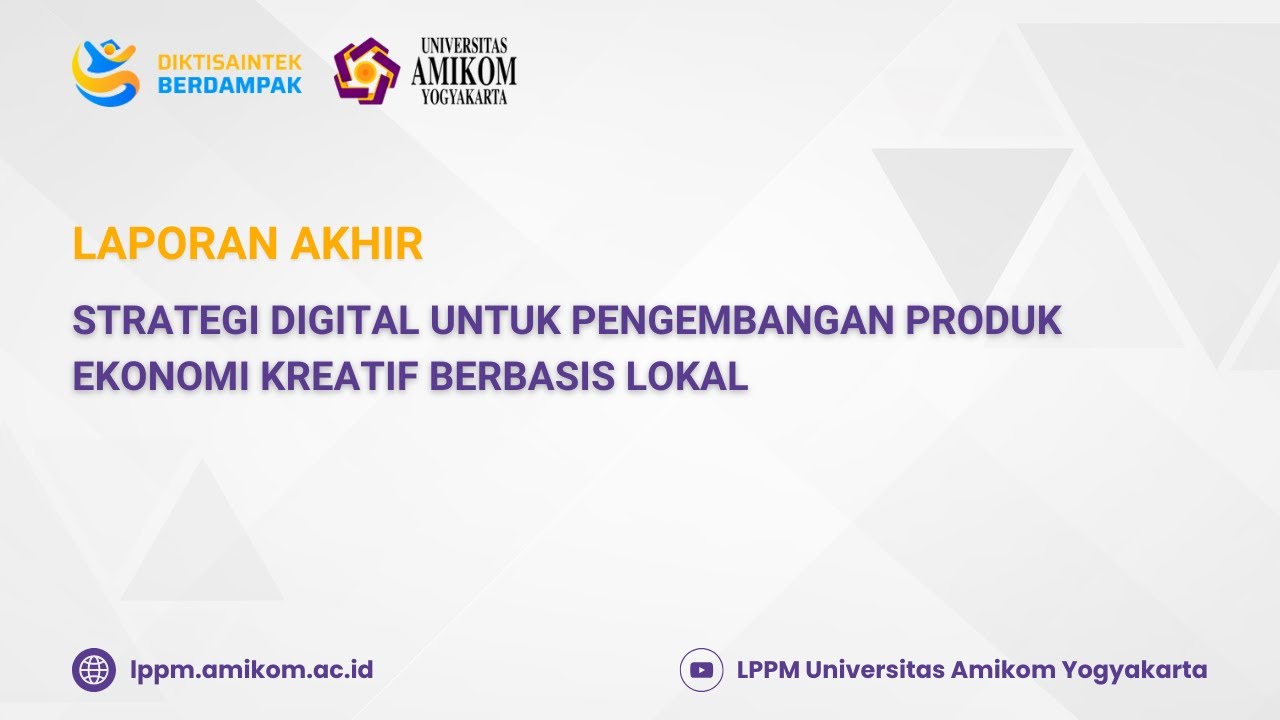 DIKTISAINTEK BERDAMPAK

UNIVERSITAS AMIKOM YOGYAKARTA

LAPORAN AKHIR

STRATEGI DIGITAL UNTUK PENGEMBANGAN PRODUK EKONOMI KREATIF BERBASIS LOKAL

lppm.amikom.ac.id

LPPM Universitas Amikom Yogyakarta